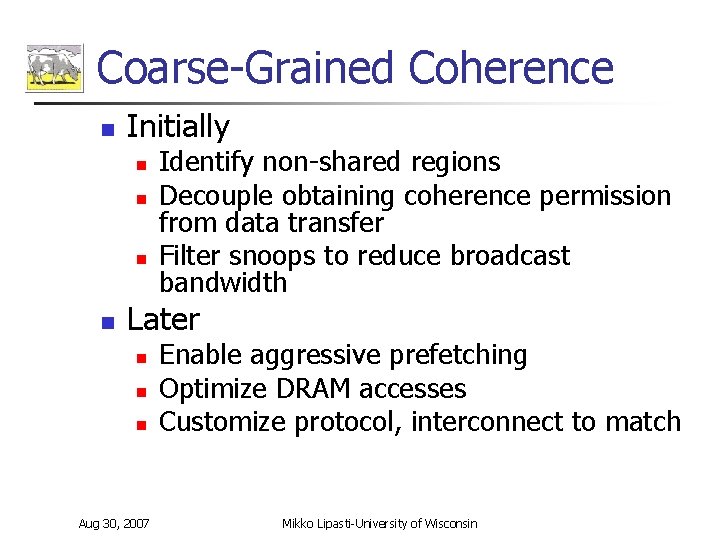 Coarse-Grained Coherence

- Initially
  - Identify non-shared regions
  - Decouple obtaining coherence permission from data transfer
  - Filter snoops to reduce broadcast bandwidth
- Later
  - Enable aggressive prefetching
  - Optimize DRAM accesses
  - Customize protocol, interconnect to match

Aug 30, 2007

Mikko Lipasti-University of Wisconsin